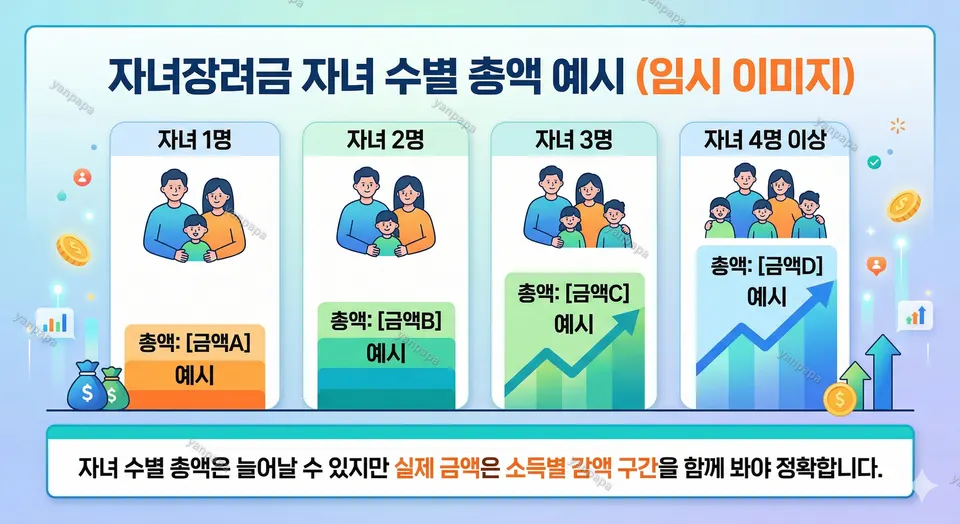 자녀장려금 자녀 수별 총액 예시 (임시 이미지)

자녀 1명

총액: [금액A]
예시

자녀 2명

총액: [금액B]
예시

자녀 3명

총액: [금액C]
예시

자녀 4명 이상

총액: [금액D]
예시

자녀 수별 총액은 늘어날 수 있지만 실제 금액은 소득별 감액 구간을 함께 봐야 정확합니다.

yanpapa